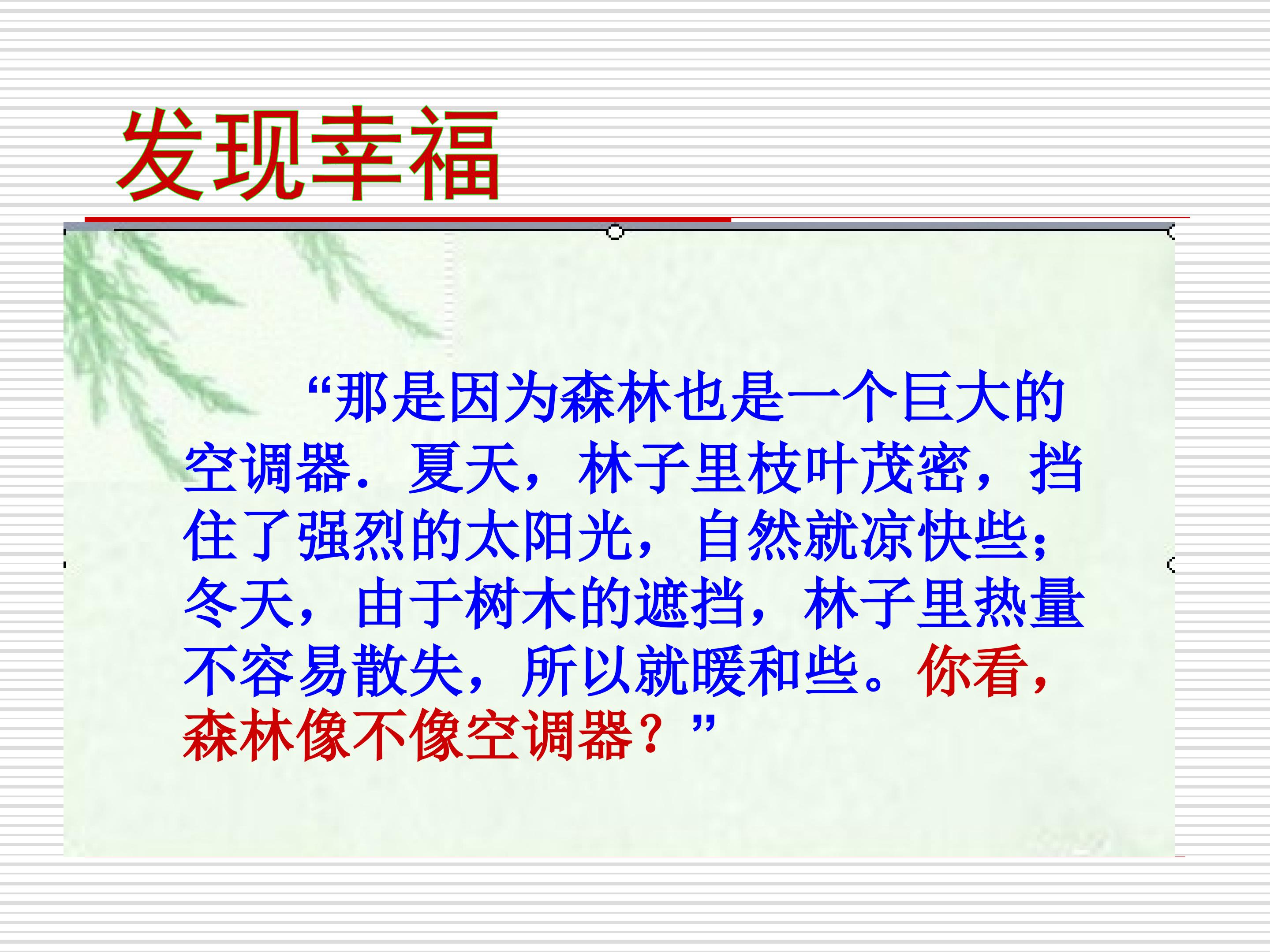 发现幸福

“那是因为森林也是一个巨大的空调器．夏天，林子里枝叶茂密，挡住了强烈的太阳光，自然就凉快些；冬天，由于树木的遮挡，林子里热量不容易散失，所以就暖和些。你看，森林像不像空调器？”